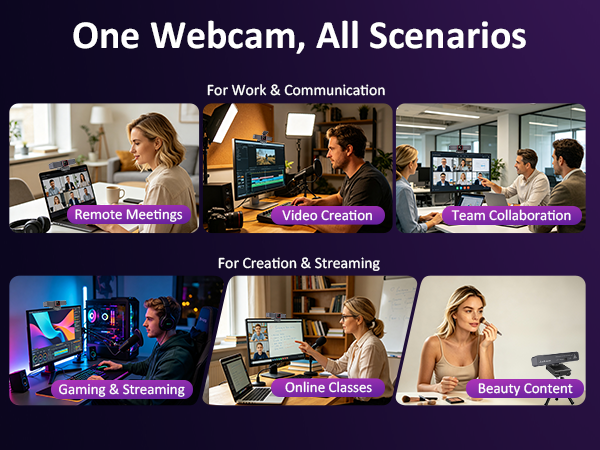 One Webcam, All Scenarios

For Work & Communication

Remote Meetings

Video Creation

Team Collaboration

For Creation & Streaming

Gaming & Streaming

Online Classes

Beauty Content